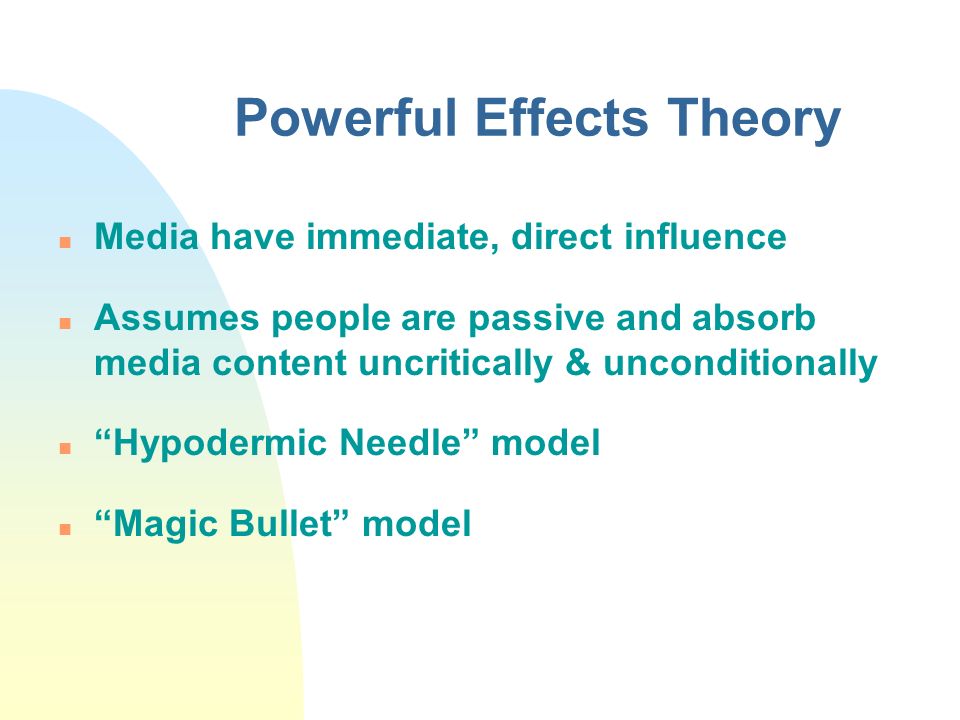 Powerful Effects Theory

- Media have immediate, direct influence
- Assumes people are passive and absorb media content uncritically & unconditionally
- “Hypodermic Needle” model
- “Magic Bullet” model